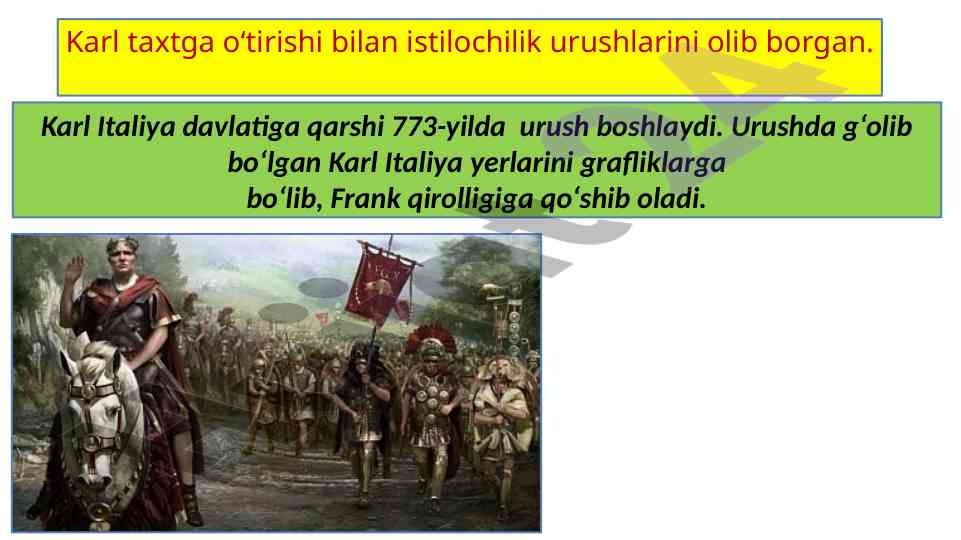 Karl taxtga o‘tirishi bilan istilochilik urushlarini olib borgan.

Karl Italiya davlatiga qarshi 773-yilda urush boshlaydi. Urushda g‘olib bo‘lgan Karl Italiya yerlarini grafliklarga bo‘lib, Frank qirolligiga qo‘shib oladi.